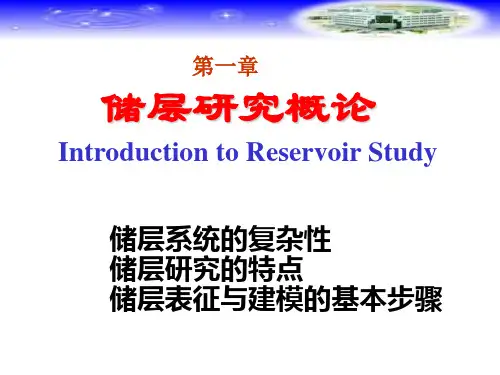 第一章

储层研究概论

Introduction to Reservoir Study

储层系统的复杂性
储层研究的特点
储层表征与建模的基本步骤